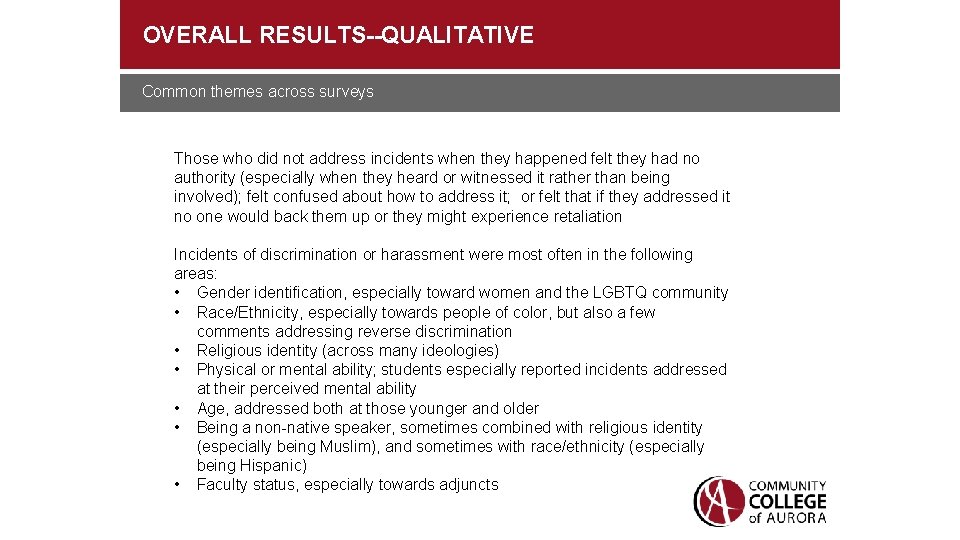 OVERALL RESULTS--QUALITATIVE

Common themes across surveys

Those who did not address incidents when they happened felt they had no authority (especially when they heard or witnessed it rather than being involved); felt confused about how to address it; or felt that if they addressed it no one would back them up or they might experience retaliation

Incidents of discrimination or harassment were most often in the following areas:
• Gender identification, especially toward women and the LGBTQ community
• Race/Ethnicity, especially towards people of color, but also a few comments addressing reverse discrimination
• Religious identity (across many ideologies)
• Physical or mental ability; students especially reported incidents addressed at their perceived mental ability
• Age, addressed both at those younger and older
• Being a non-native speaker, sometimes combined with religious identity (especially being Muslim), and sometimes with race/ethnicity (especially being Hispanic)
• Faculty status, especially towards adjuncts

COMMUNITY COLLEGE of AURORA